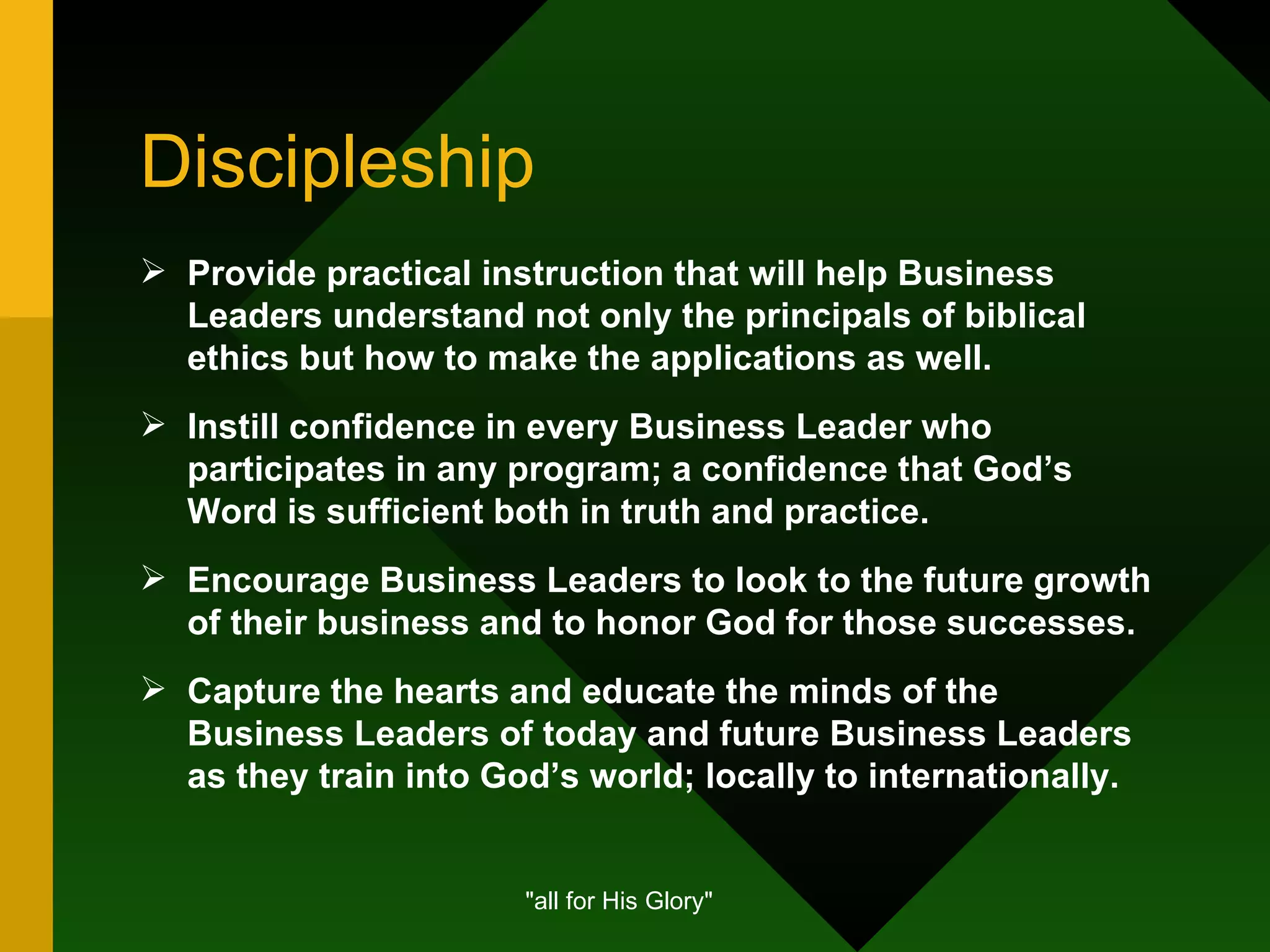 Discipleship

➢ Provide practical instruction that will help Business Leaders understand not only the principals of biblical ethics but how to make the applications as well.

➢ Instill confidence in every Business Leader who participates in any program; a confidence that God’s Word is sufficient both in truth and practice.

➢ Encourage Business Leaders to look to the future growth of their business and to honor God for those successes.

➢ Capture the hearts and educate the minds of the Business Leaders of today and future Business Leaders as they train into God’s world; locally to internationally.

"all for His Glory"